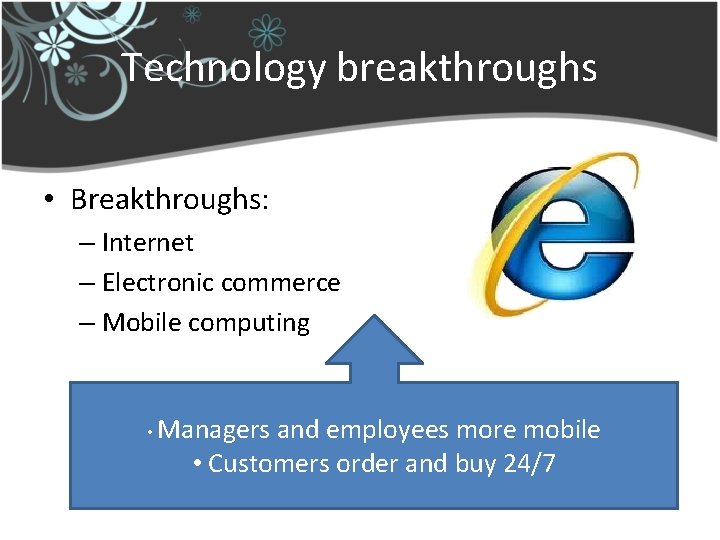 Technology breakthroughs

• Breakthroughs:
– Internet
– Electronic commerce
– Mobile computing

• Managers and employees more mobile
• Customers order and buy 24/7